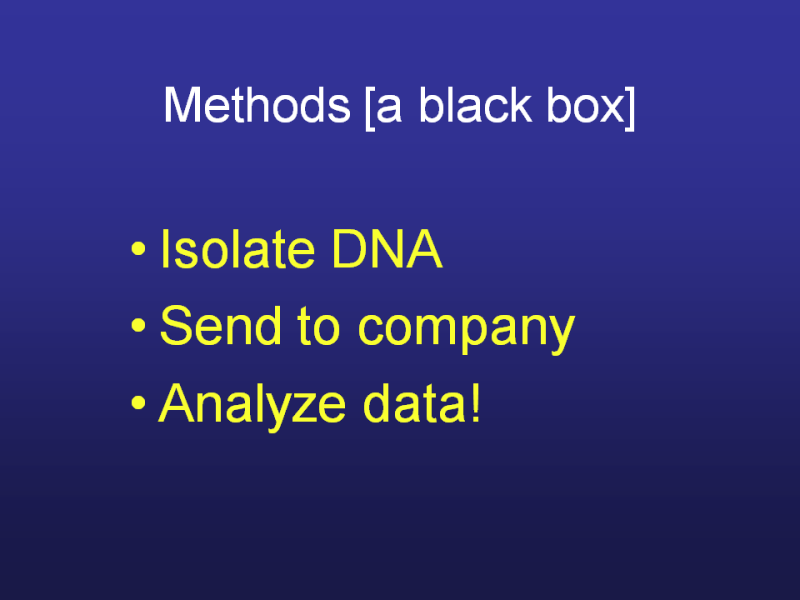 Methods [a black box]

• Isolate DNA
• Send to company
• Analyze data!